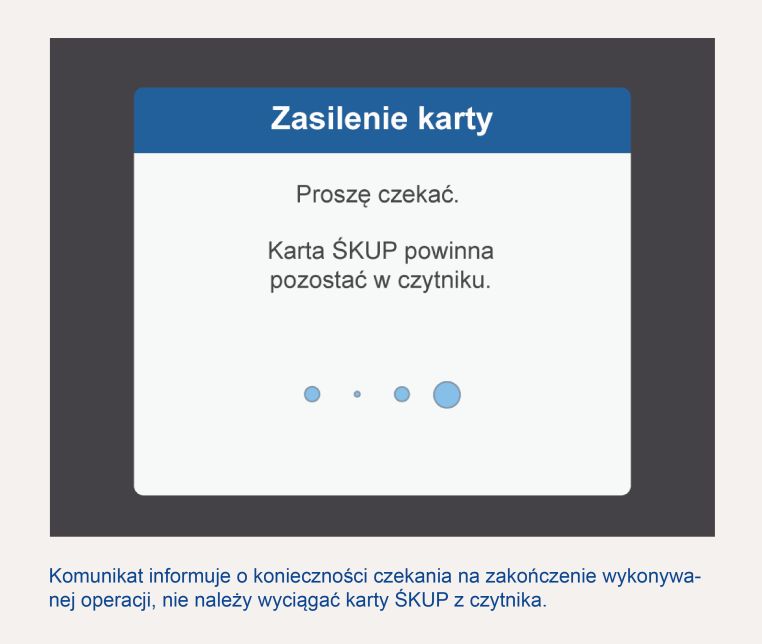 Zasilenie karty

Proszę czekać.

Karta ŚKUP powinna pozostać w czytniku.

Komunikat informuje o konieczności czekania na zakończenie wykonywanej operacji, nie należy wyciągać karty ŚKUP z czytnika.